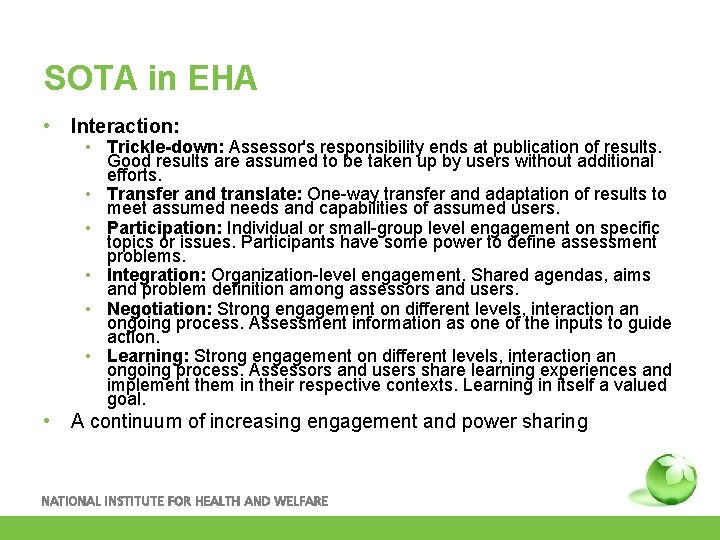 SOTA in EHA

• Interaction:
  • Trickle-down: Assessor's responsibility ends at publication of results. Good results are assumed to be taken up by users without additional efforts.
  • Transfer and translate: One-way transfer and adaptation of results to meet assumed needs and capabilities of assumed users.
  • Participation: Individual or small-group level engagement on specific topics or issues. Participants have some power to define assessment problems.
  • Integration: Organization-level engagement. Shared agendas, aims and problem definition among assessors and users.
  • Negotiation: Strong engagement on different levels, interaction an ongoing process. Assessment information as one of the inputs to guide action.
  • Learning: Strong engagement on different levels, interaction an ongoing process. Assessors and users share learning experiences and implement them in their respective contexts. Learning in itself a valued goal.
• A continuum of increasing engagement and power sharing

NATIONAL INSTITUTE FOR HEALTH AND WELFARE